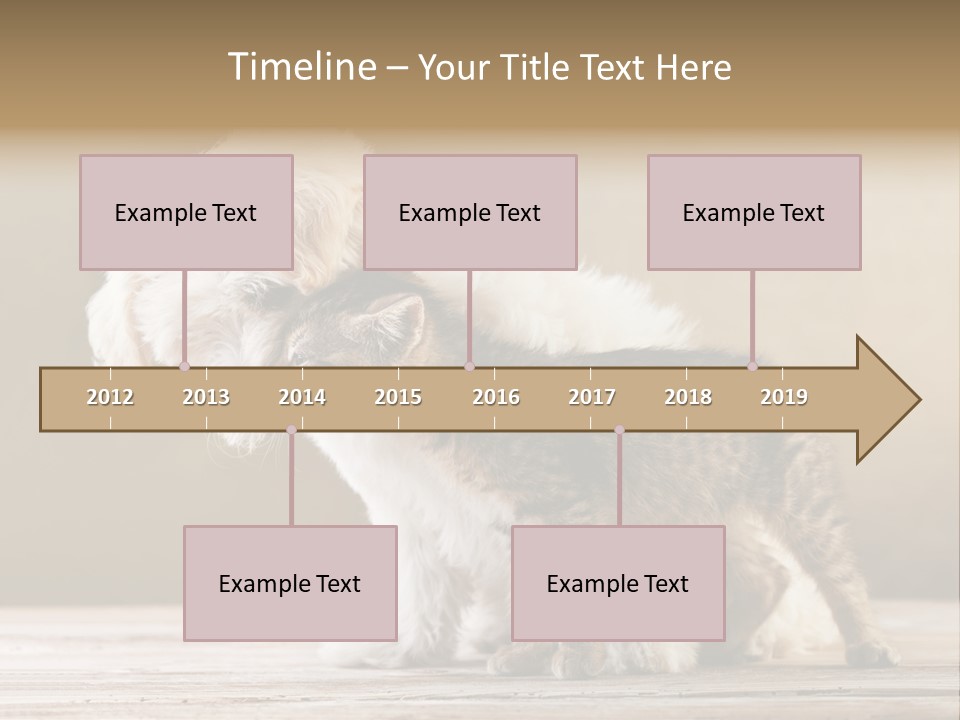 Timeline – Your Title Text Here

Example Text

Example Text

Example Text

2012 2013 2014 2015 2016 2017 2018 2019

Example Text

Example Text